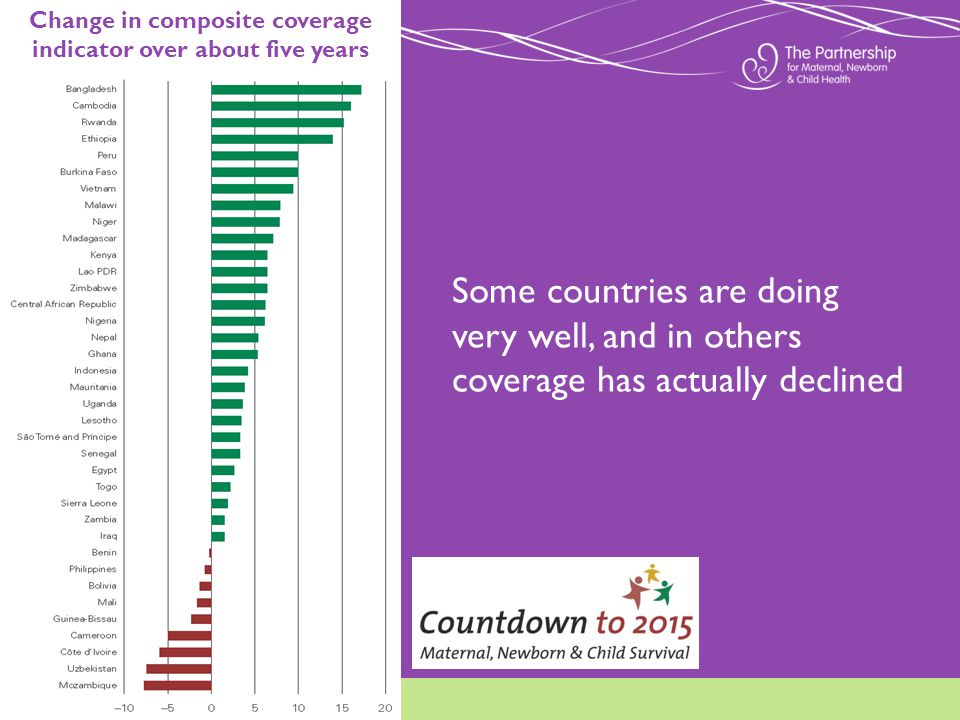 Change in composite coverage indicator over about five years

Bangladesh
Cambodia
Rwanda
Ethiopia
Peru
Burkina Faso
Vietnam
Malawi
Niger
Madagascar
Kenya
Lao PDR
Zimbabwe
Central African Republic
Nigeria
Nepal
Ghana
Indonesia
Mauritania
Uganda
Lesotho
São Tomé and Príncipe
Senegal
Egypt
Togo
Sierra Leone
Zambia
Iraq
Benin
Philippines
Bolivia
Mali
Guinea-Bissau
Cameroon
Côte d'Ivoire
Uzbekistan
Mozambique

−10 −5 0 5 10 15 20

The Partnership for Maternal, Newborn & Child Health

Some countries are doing very well, and in others coverage has actually declined

Countdown to 2015
Maternal, Newborn & Child Survival